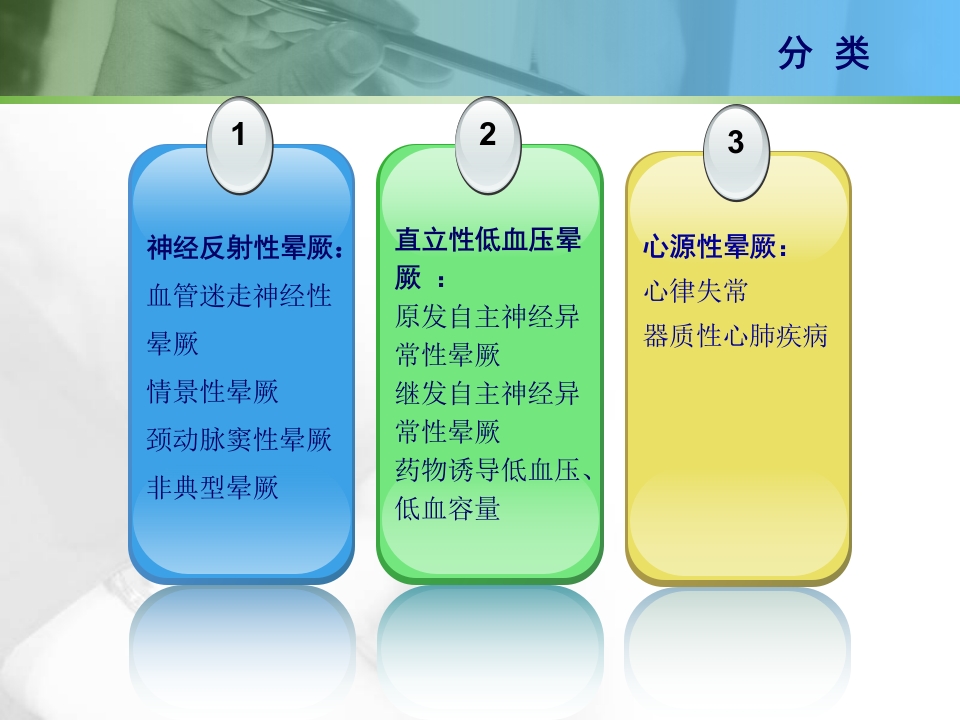 分 类

1

神经反射性晕厥：
血管迷走神经性晕厥
情景性晕厥
颈动脉窦性晕厥
非典型晕厥

2

直立性低血压晕厥 ：
原发自主神经异常性晕厥
继发自主神经异常性晕厥
药物诱导低血压、低血容量

3

心源性晕厥：
心律失常
器质性心肺疾病